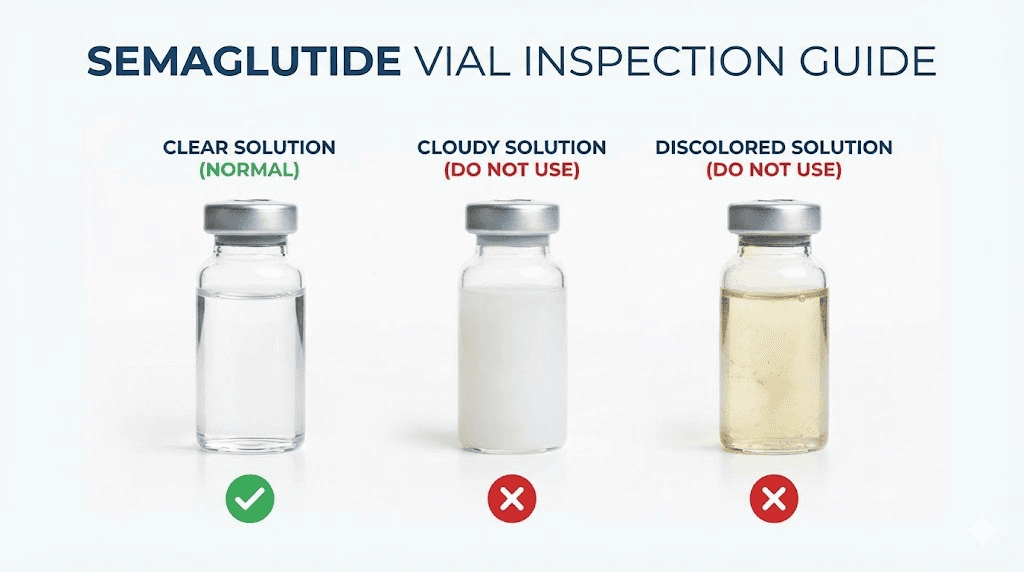 SEMAGLUTIDE VIAL INSPECTION GUIDE

CLEAR SOLUTION
(NORMAL)

CLOUDY SOLUTION
(DO NOT USE)

DISCOLORED SOLUTION
(DO NOT USE)